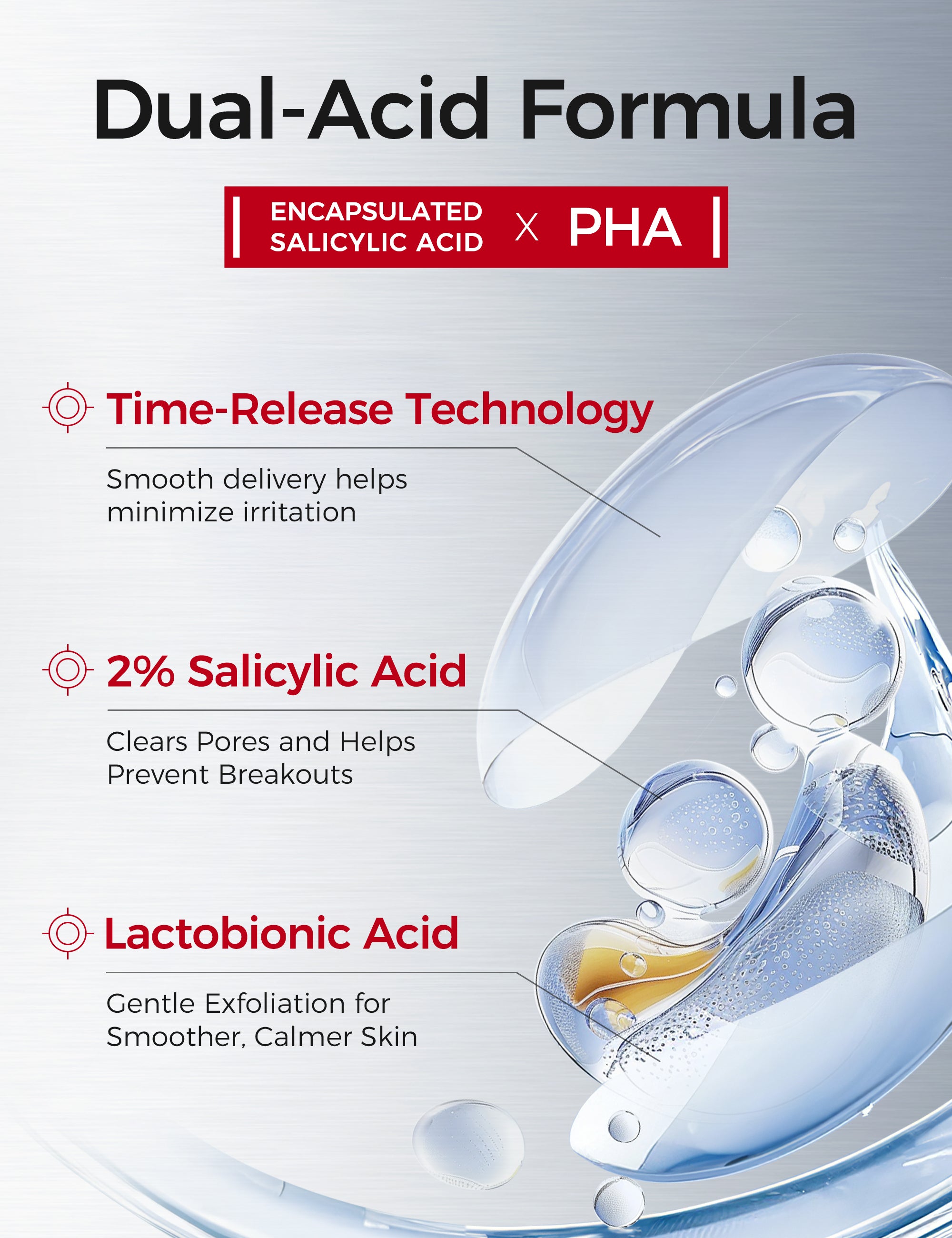 Dual-Acid Formula

ENCAPSULATED SALICYLIC ACID X PHA

Time-Release Technology

Smooth delivery helps minimize irritation

2% Salicylic Acid

Clears Pores and Helps Prevent Breakouts

Lactobionic Acid

Gentle Exfoliation for Smoother, Calmer Skin